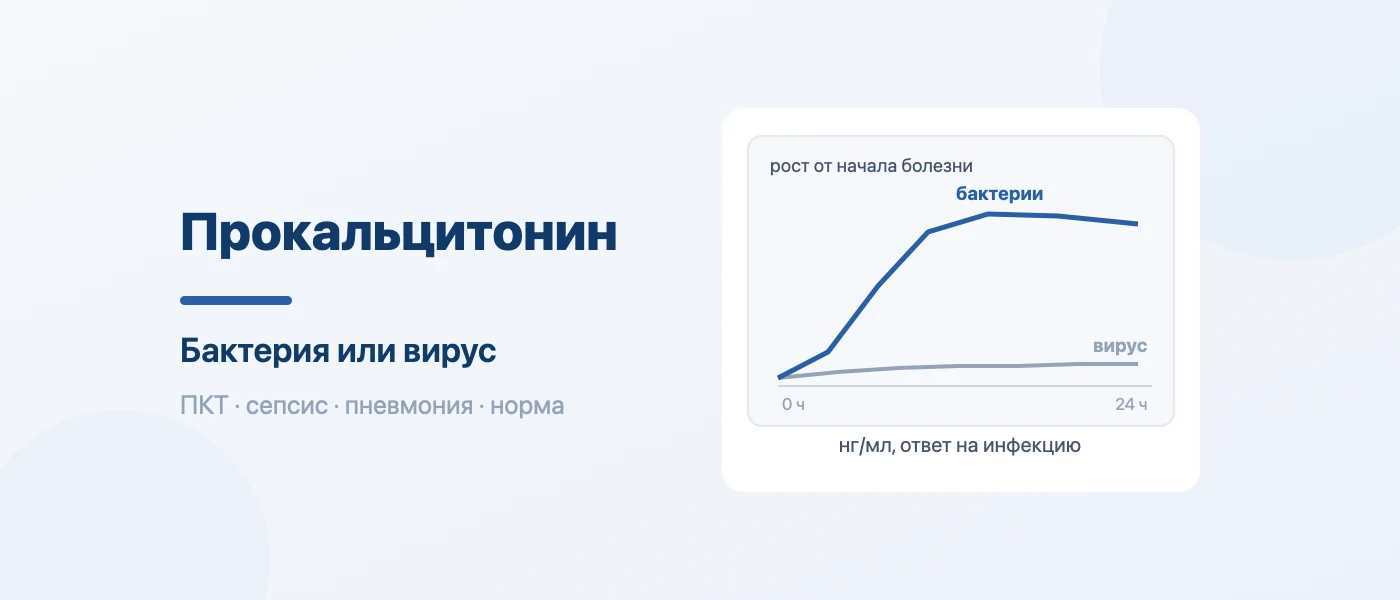 Прокальцитонин

Бактерия или вирус

ПКТ · сепсис · пневмония · норма

рост от начала болезни

бактерии

вирус

0 ч

24 ч

нг/мл, ответ на инфекцию